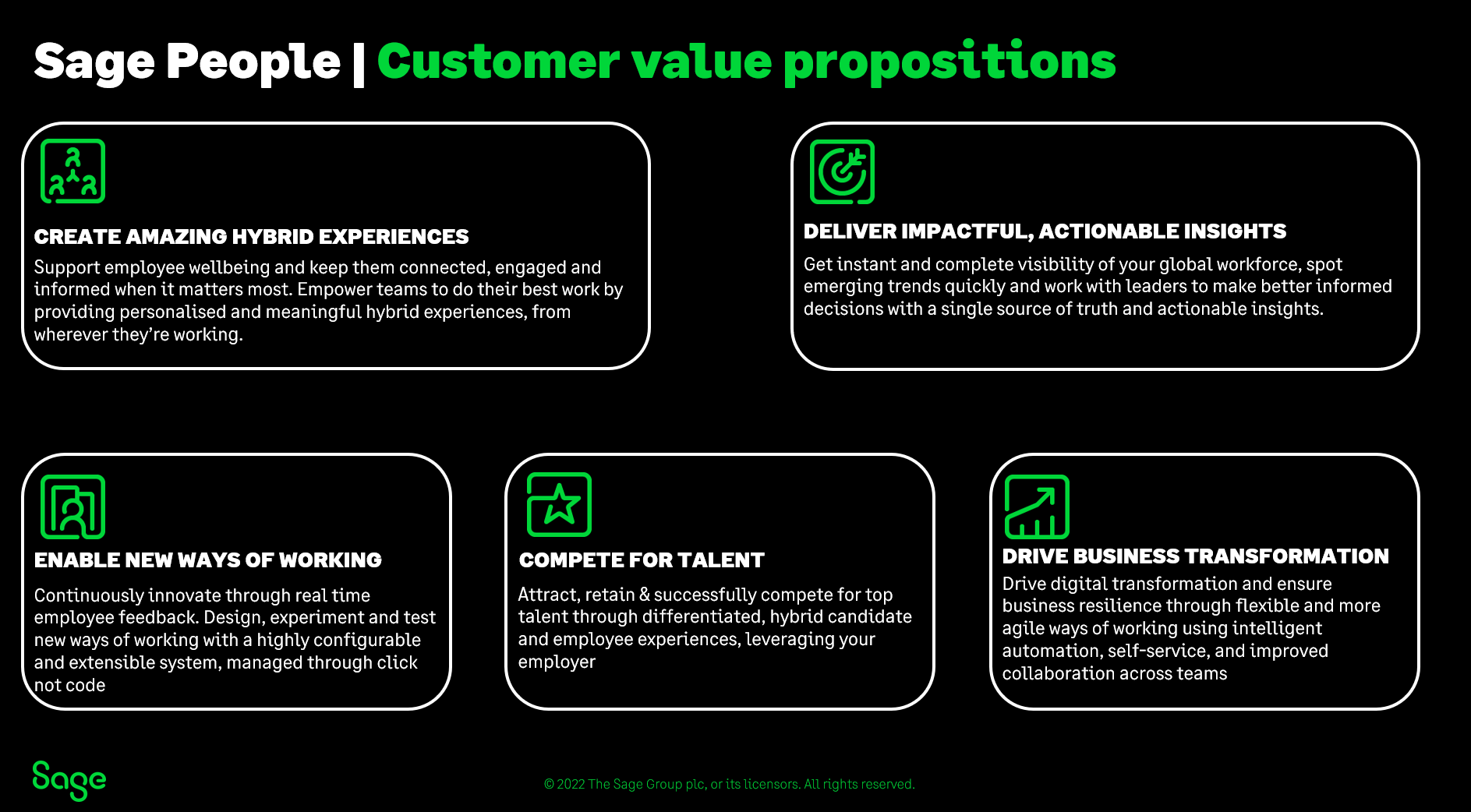 Sage People | Customer value propositions

CREATE AMAZING HYBRID EXPERIENCES

Support employee wellbeing and keep them connected, engaged and informed when it matters most. Empower teams to do their best work by providing personalised and meaningful hybrid experiences, from wherever they're working.

DELIVER IMPACTFUL, ACTIONABLE INSIGHTS

Get instant and complete visibility of your global workforce, spot emerging trends quickly and work with leaders to make better informed decisions with a single source of truth and actionable insights.

ENABLE NEW WAYS OF WORKING

Continuously innovate through real time employee feedback. Design, experiment and test new ways of working with a highly configurable and extensible system, managed through click not code

COMPETE FOR TALENT

Attract, retain & successfully compete for top talent through differentiated, hybrid candidate and employee experiences, leveraging your employer

DRIVE BUSINESS TRANSFORMATION

Drive digital transformation and ensure business resilience through flexible and more agile ways of working using intelligent automation, self-service, and improved collaboration across teams

Sage

© 2022 The Sage Group plc, or its licensors. All rights reserved.